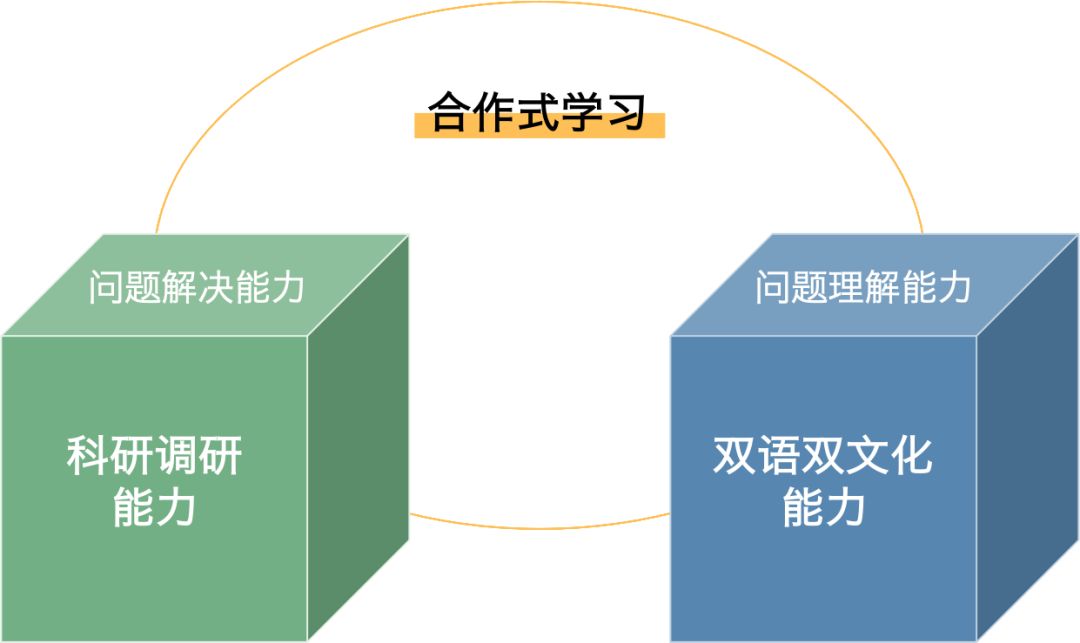 合作式学习

问题解决能力

科研调研能力

问题理解能力

双语双文化能力